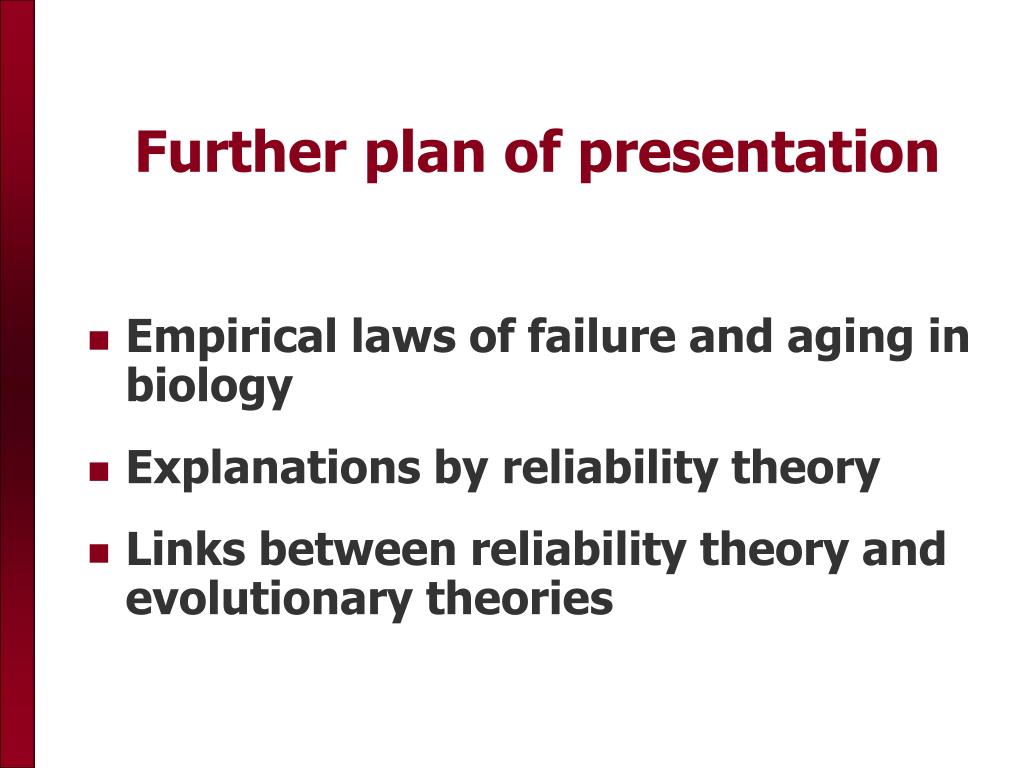 Further plan of presentation

- Empirical laws of failure and aging in biology
- Explanations by reliability theory
- Links between reliability theory and evolutionary theories